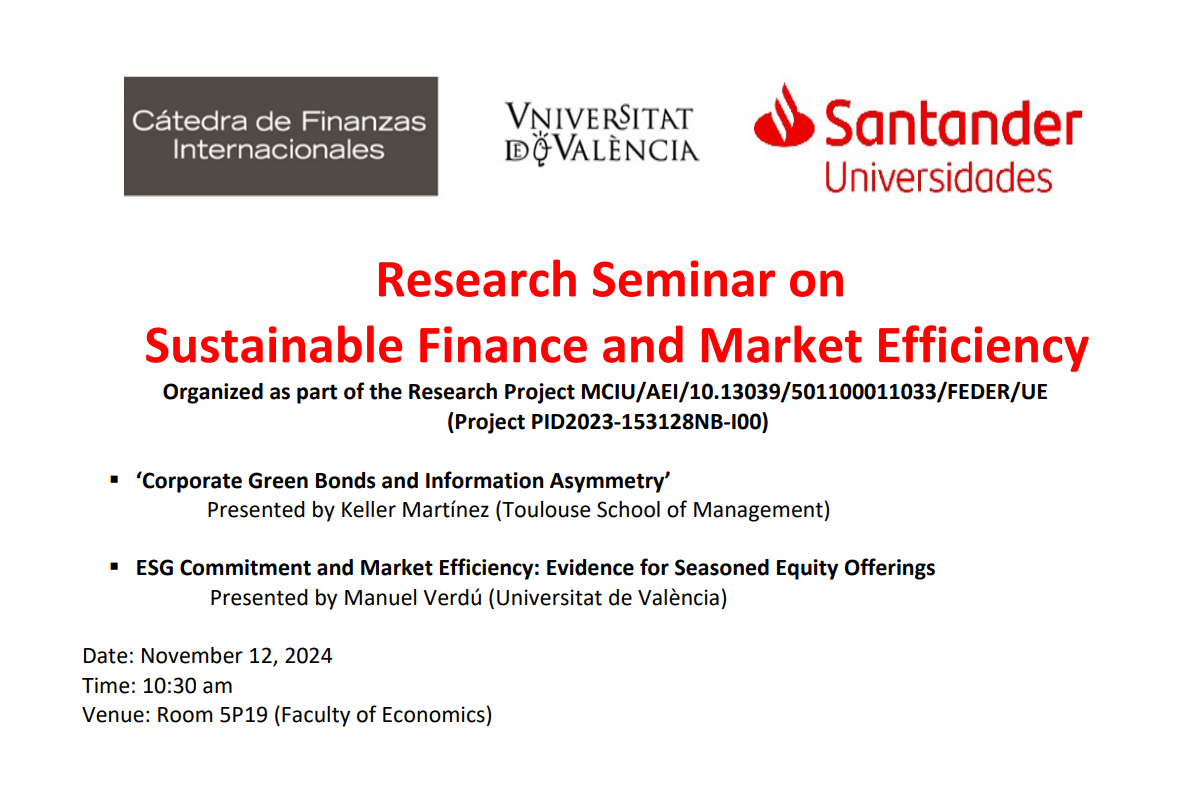 Cátedra de Finanzas Internacionales

VNIVERSITAT DE VALÈNCIA

Santander Universidades

Research Seminar on Sustainable Finance and Market Efficiency

Organized as part of the Research Project MCIU/AEI/10.13039/501100011033/FEDER/UE (Project PID2023-153128NB-I00)

▪ 'Corporate Green Bonds and Information Asymmetry'
Presented by Keller Martínez (Toulouse School of Management)

▪ ESG Commitment and Market Efficiency: Evidence for Seasoned Equity Offerings
Presented by Manuel Verdú (Universitat de València)

Date: November 12, 2024
Time: 10:30 am
Venue: Room 5P19 (Faculty of Economics)